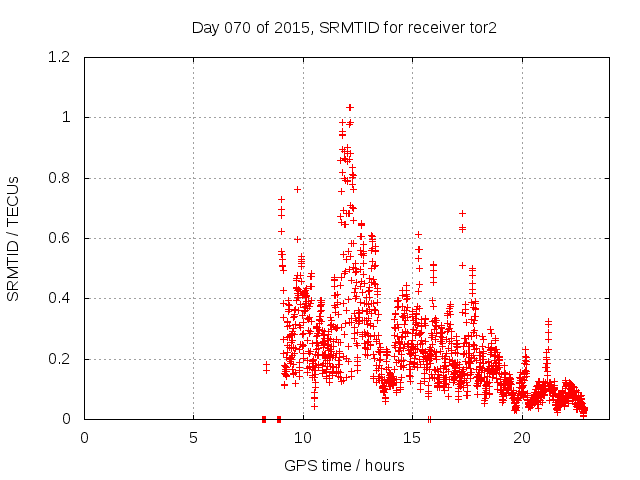 Day 070 of 2015, SRMTID for receiver tor2

SRMTID / TECUs

1.2
1
0.8
0.6
0.4
0.2
0

0
5
10
15
20

GPS time / hours